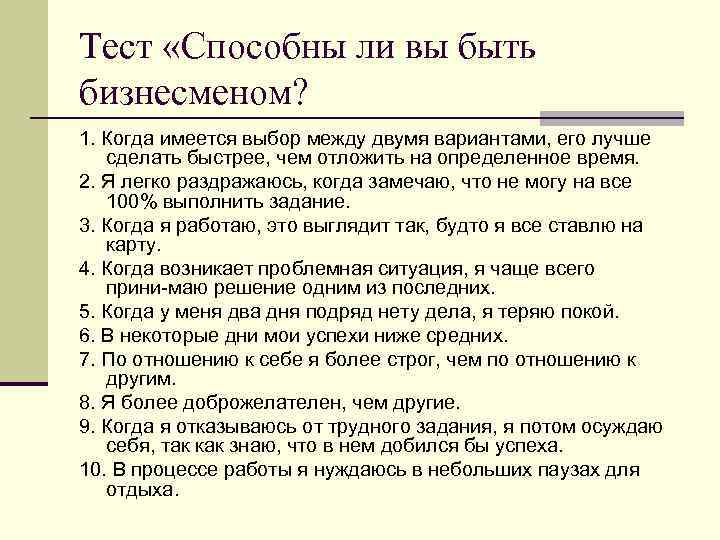 Тест «Способны ли вы быть бизнесменом?

1. Когда имеется выбор между двумя вариантами, его лучше сделать быстрее, чем отложить на определенное время.

2. Я легко раздражаюсь, когда замечаю, что не могу на все 100% выполнить задание.

3. Когда я работаю, это выглядит так, будто я все ставлю на карту.

4. Когда возникает проблемная ситуация, я чаще всего прини-маю решение одним из последних.

5. Когда у меня два дня подряд нету дела, я теряю покой.

6. В некоторые дни мои успехи ниже средних.

7. По отношению к себе я более строг, чем по отношению к другим.

8. Я более доброжелателен, чем другие.

9. Когда я отказываюсь от трудного задания, я потом осуждаю себя, так как знаю, что в нем добился бы успеха.

10. В процессе работы я нуждаюсь в небольших паузах для отдыха.